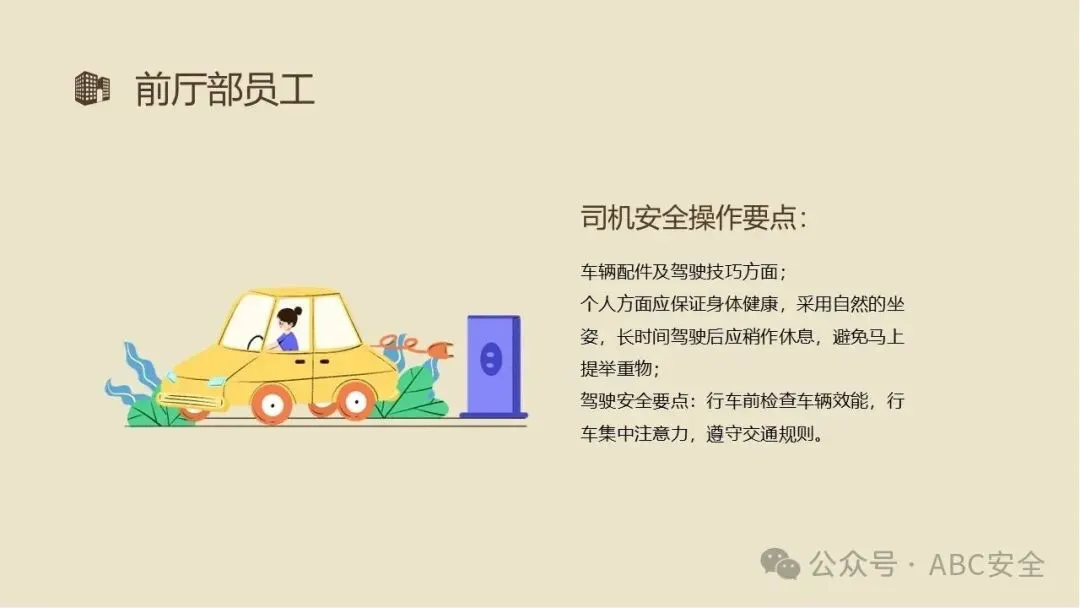 前厅部员工

司机安全操作要点:

车辆配件及驾驶技巧方面;
个人方面应保证身体健康，采用自然的坐姿，长时间驾驶后应稍作休息，避免马上提举重物;
驾驶安全要点：行车前检查车辆效能，行车集中注意力，遵守交通规则。

公众号 · ABC安全